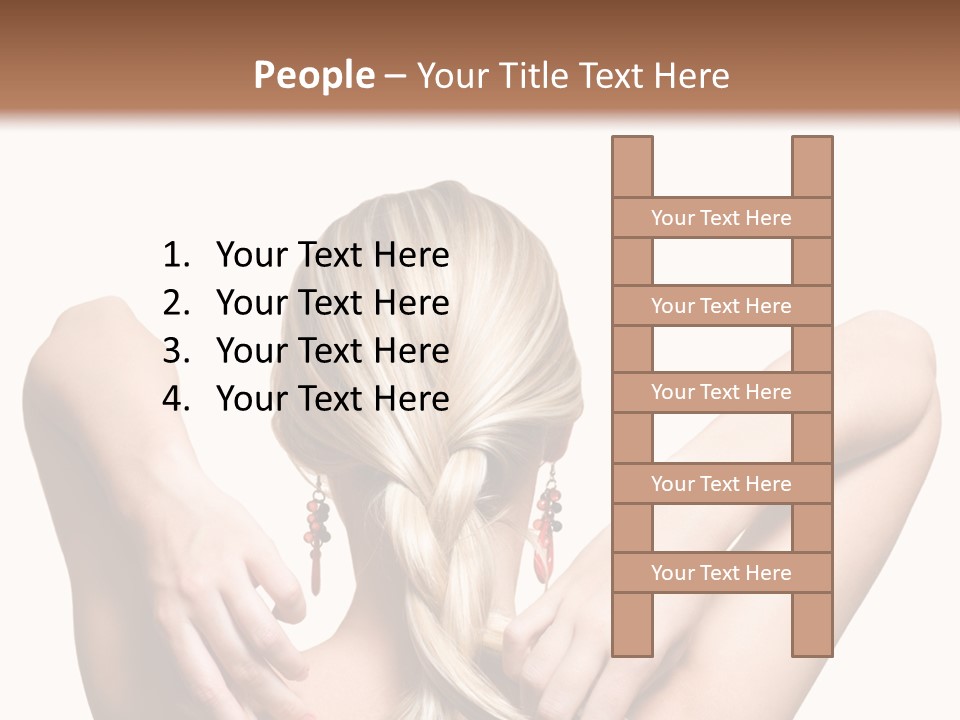 People – Your Title Text Here

1. Your Text Here
2. Your Text Here
3. Your Text Here
4. Your Text Here

Your Text Here

Your Text Here

Your Text Here

Your Text Here

Your Text Here